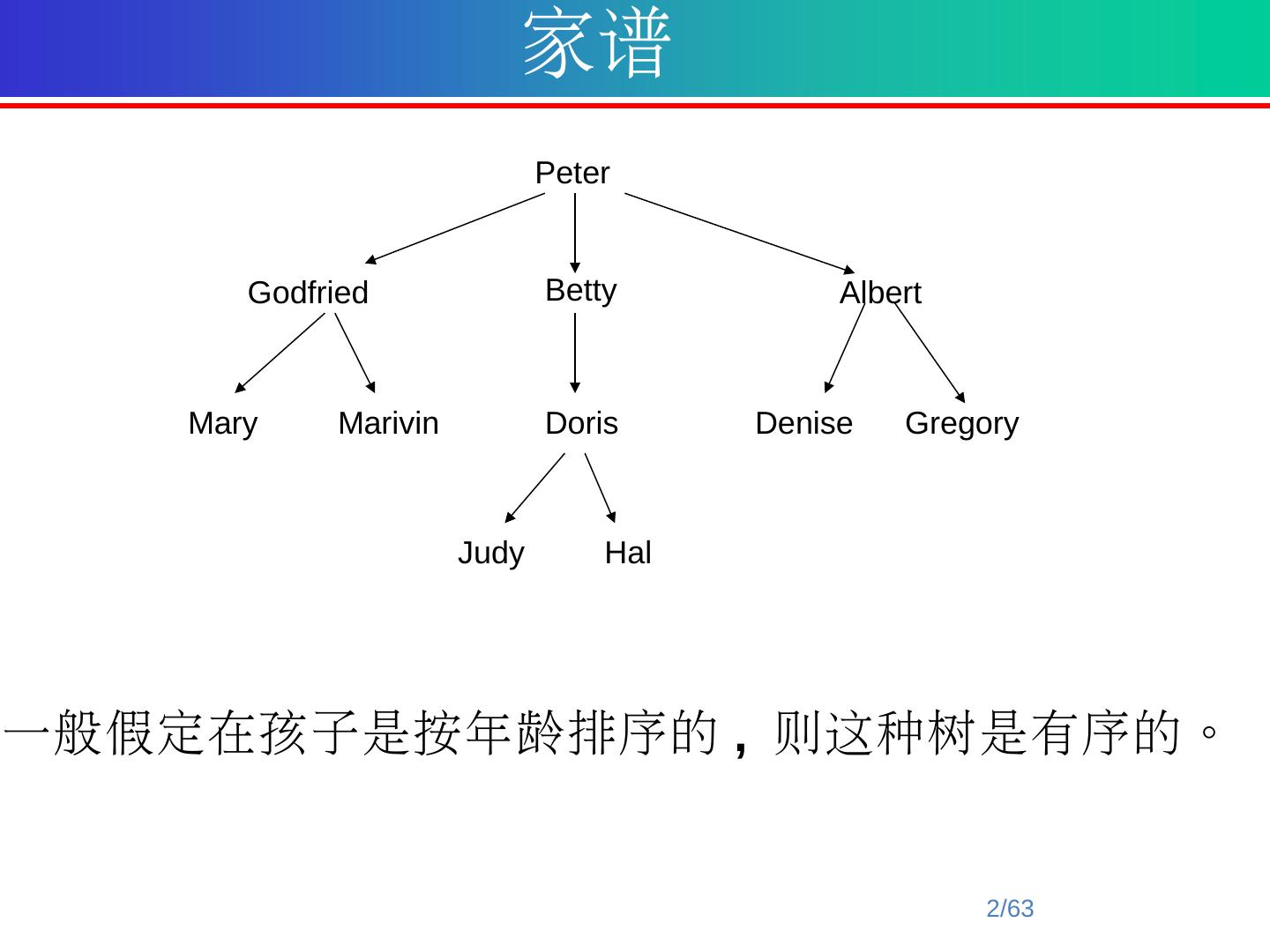 家谱

Peter

Godfried

Betty

Albert

Mary

Marivin

Doris

Denise

Gregory

Judy

Hal

一般假定在孩子是按年龄排序的，则这种树是有序的。

2/63